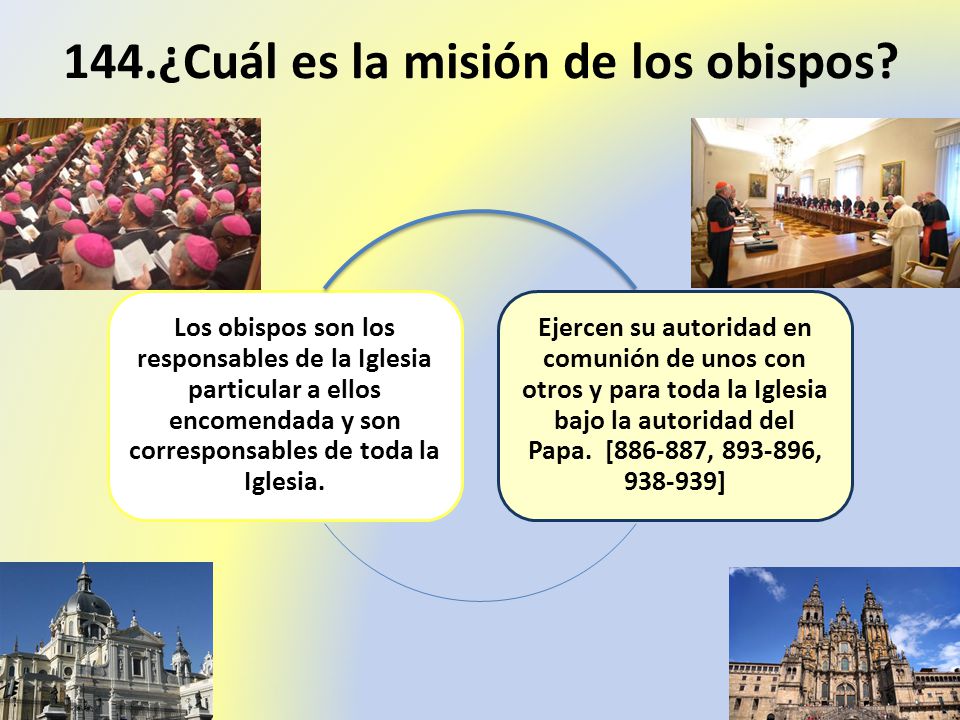 144.¿Cuál es la misión de los obispos?

Los obispos son los responsables de la Iglesia particular a ellos encomendada y son corresponsables de toda la Iglesia.

Ejercen su autoridad en comunión de unos con otros y para toda la Iglesia bajo la autoridad del Papa. [886-887, 893-896, 938-939]